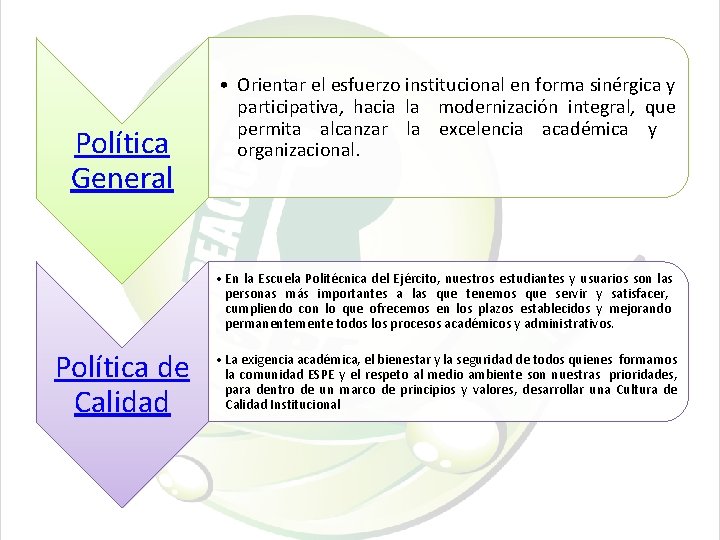 Política General

• Orientar el esfuerzo institucional en forma sinérgica y participativa, hacia la modernización integral, que permita alcanzar la excelencia académica y organizacional.

Política de Calidad

• En la Escuela Politécnica del Ejército, nuestros estudiantes y usuarios son las personas más importantes a las que tenemos que servir y satisfacer, cumpliendo con lo que ofrecemos en los plazos establecidos y mejorando permanentemente todos los procesos académicos y administrativos.

• La exigencia académica, el bienestar y la seguridad de todos quienes formamos la comunidad ESPE y el respeto al medio ambiente son nuestras prioridades, para dentro de un marco de principios y valores, desarrollar una Cultura de Calidad Institucional